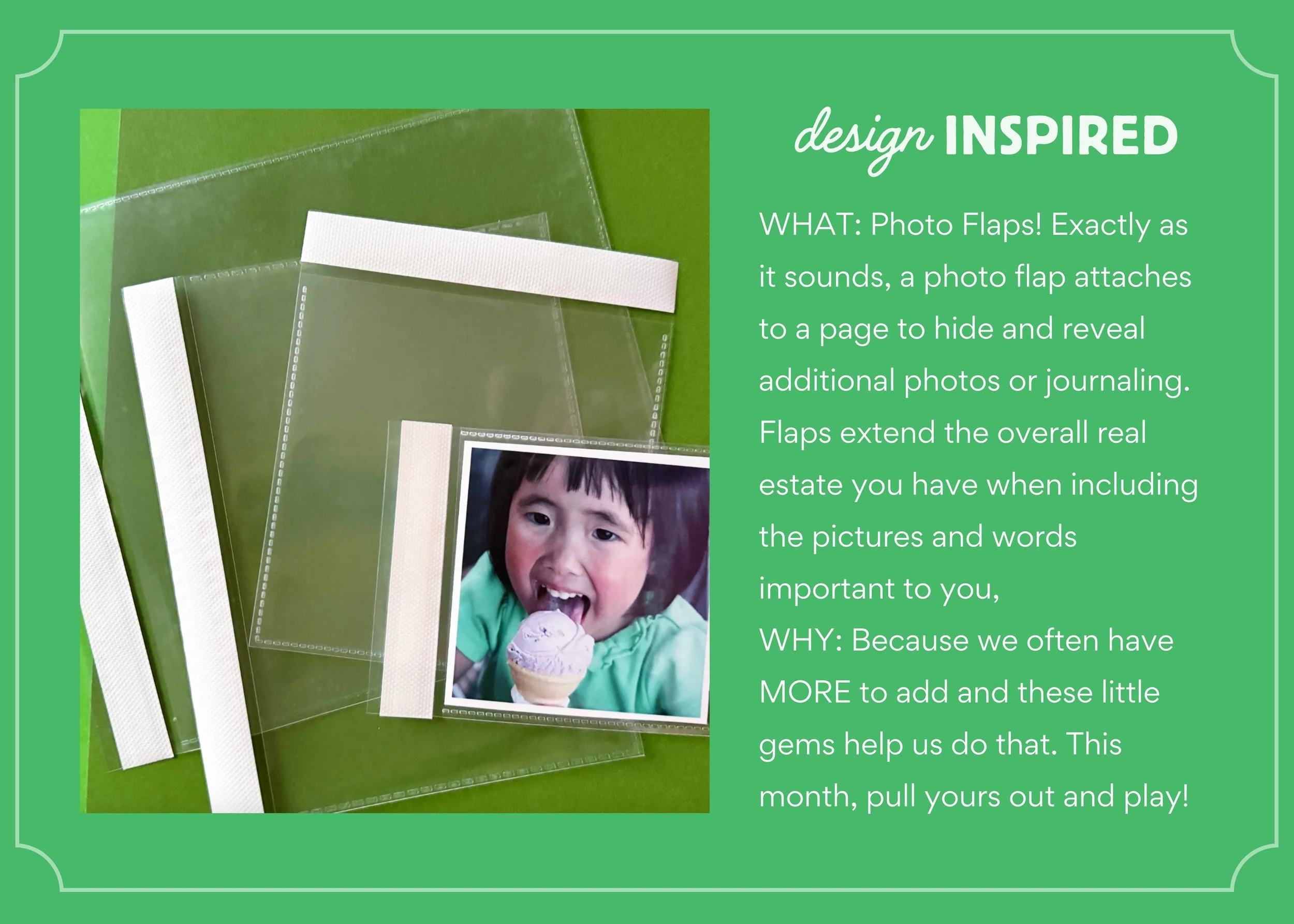 design INSPIRED

WHAT: Photo Flaps! Exactly as it sounds, a photo flap attaches to a page to hide and reveal additional photos or journaling. Flaps extend the overall real estate you have when including the pictures and words important to you,
WHY: Because we often have MORE to add and these little gems help us do that. This month, pull yours out and play!